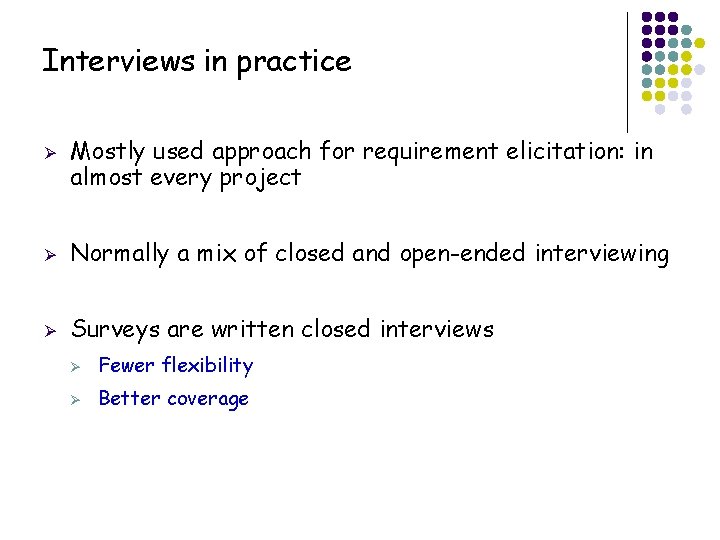 Interviews in practice

➢ Mostly used approach for requirement elicitation: in almost every project

➢ Normally a mix of closed and open-ended interviewing

➢ Surveys are written closed interviews
  ➢ Fewer flexibility
  ➢ Better coverage